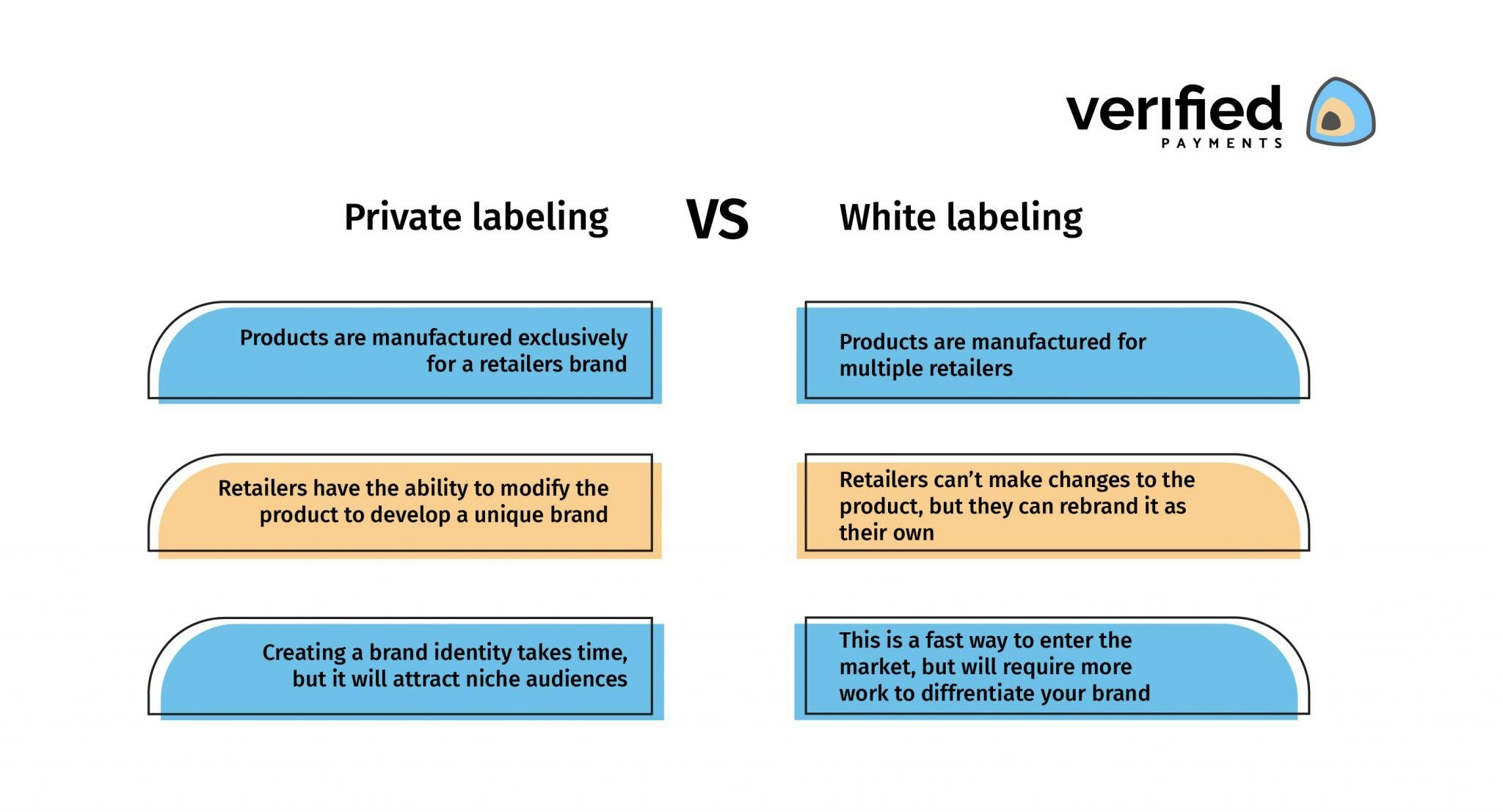 verified
PAYMENTS

Private labeling VS White labeling

Products are manufactured exclusively for a retailers brand

Retailers have the ability to modify the product to develop a unique brand

Creating a brand identity takes time, but it will attract niche audiences

Products are manufactured for multiple retailers

Retailers can't make changes to the product, but they can rebrand it as their own

This is a fast way to enter the market, but will require more work to diffrentiate your brand